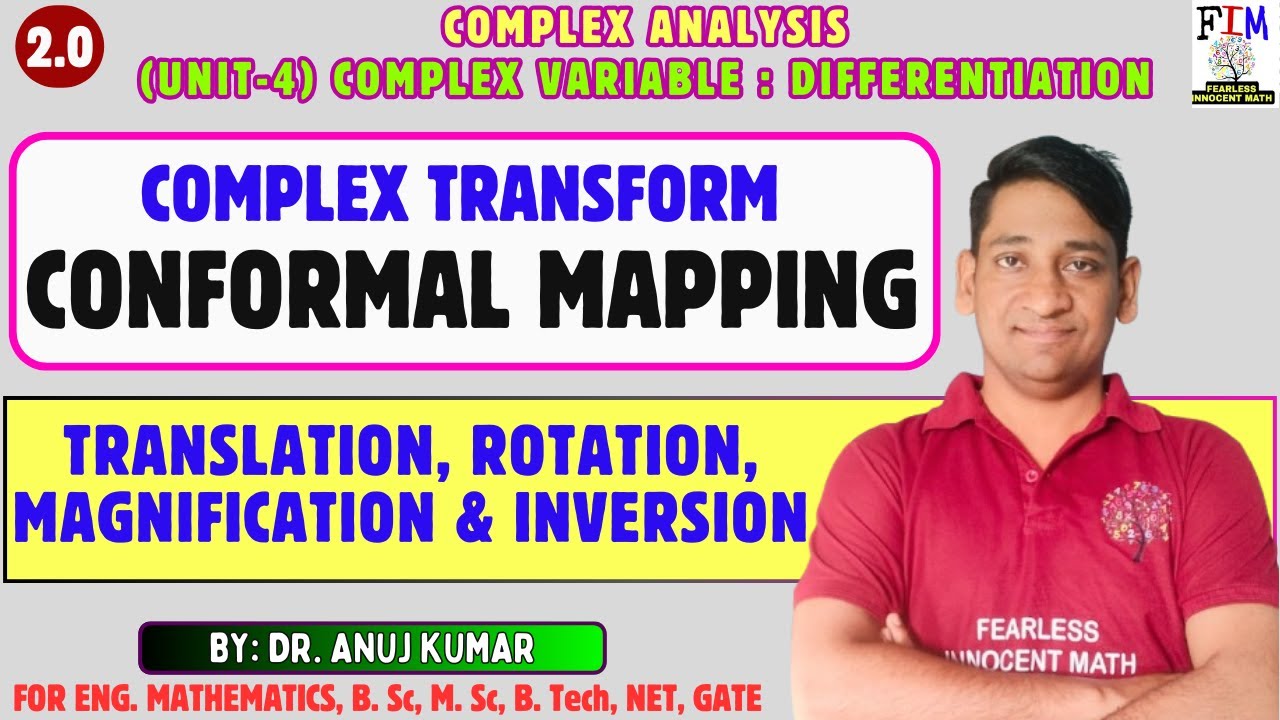 2.0

COMPLEX ANALYSIS
(UNIT-4) COMPLEX VARIABLE : DIFFERENTIATION

FIM
FEARLESS INNOCENT MATH

COMPLEX TRANSFORM
CONFORMAL MAPPING

TRANSLATION, ROTATION, MAGNIFICATION & INVERSION

FEARLESS
INNOCENT MATH

BY: DR. ANUJ KUMAR

FOR ENG. MATHEMATICS, B. Sc, M. Sc, B. Tech, NET, GATE